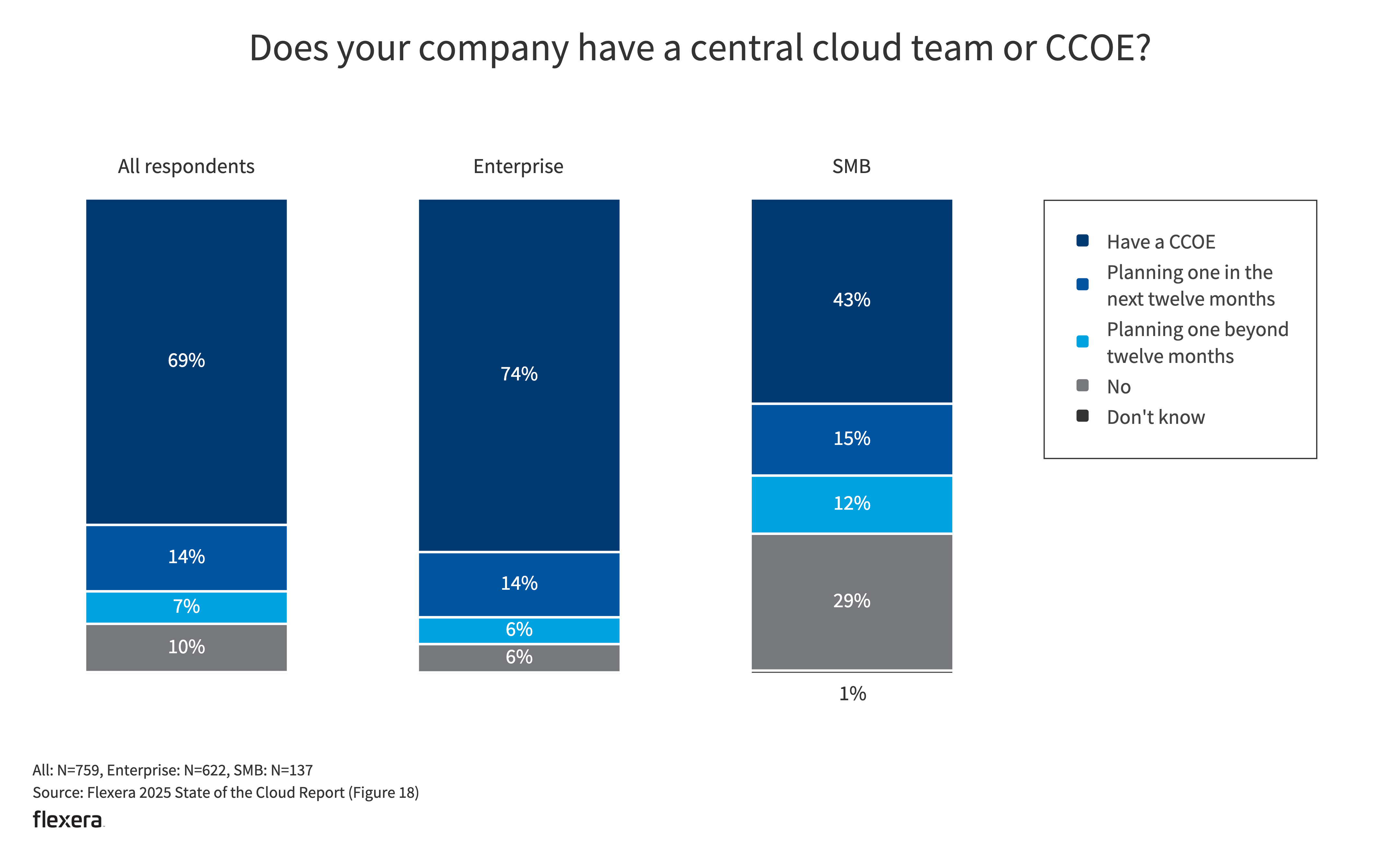 Does your company have a central cloud team or CCOE?

All respondents

69%

14%

7%

10%

Enterprise

74%

14%

6%

6%

SMB

43%

15%

12%

29%

1%

Have a CCOE
Planning one in the next twelve months
Planning one beyond twelve months
No
Don't know

All: N=759, Enterprise: N=622, SMB: N=137
Source: Flexera 2025 State of the Cloud Report (Figure 18)
flexera